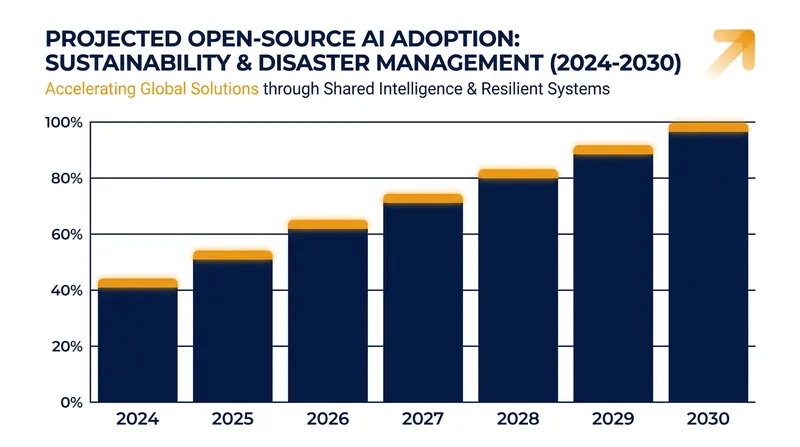 PROJECTED OPEN-SOURCE AI ADOPTION: SUSTAINABILITY & DISASTER MANAGEMENT (2024-2030)
Accelerating Global Solutions through Shared Intelligence & Resilient Systems

100%
80%
60%
40%
20%
0%

2024
2025
2026
2027
2028
2029
2030